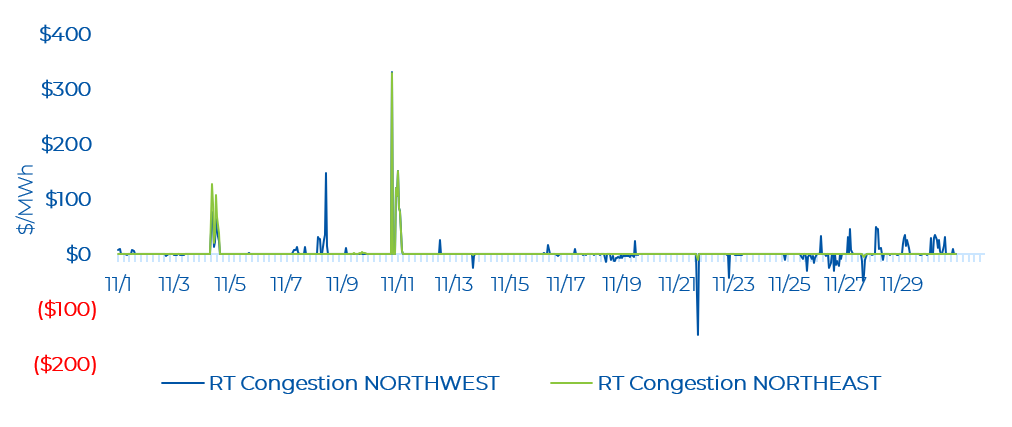 $400
$300
$200
$100
$0
($100)
($200)
$/MWh
11/1 11/3 11/5 11/7 11/9 11/11 11/13 11/15 11/17 11/19 11/21 11/23 11/25 11/27 11/29
RT Congestion NORTHWEST
RT Congestion NORTHEAST